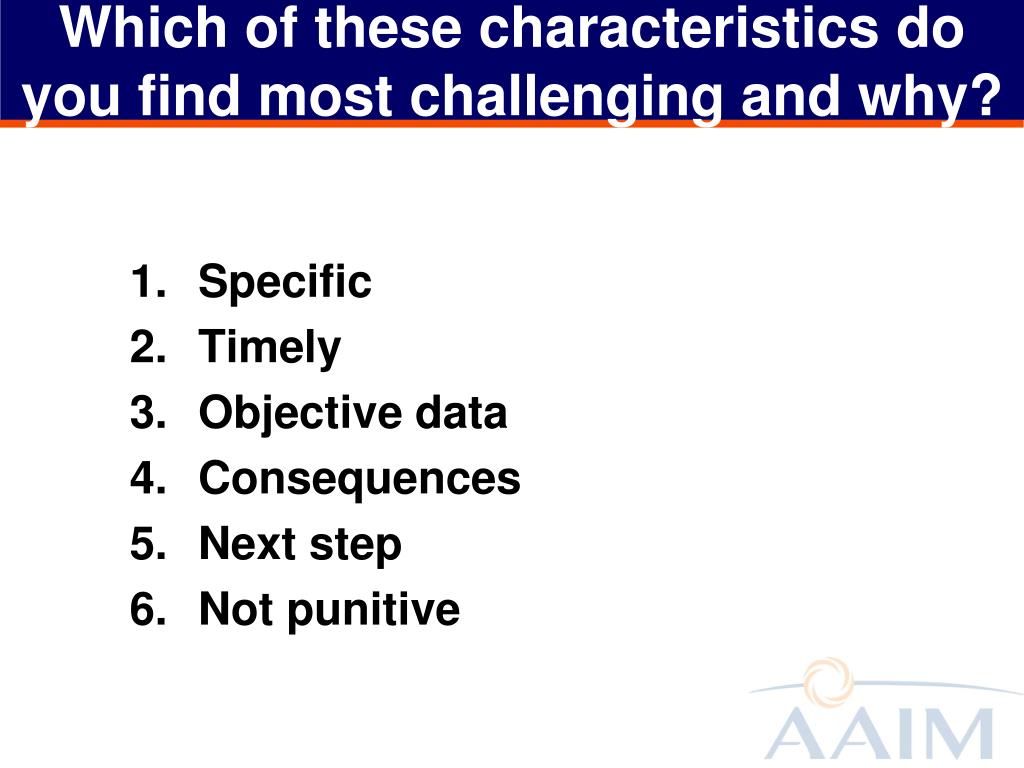 Which of these characteristics do you find most challenging and why?

1. Specific
2. Timely
3. Objective data
4. Consequences
5. Next step
6. Not punitive

AAIM